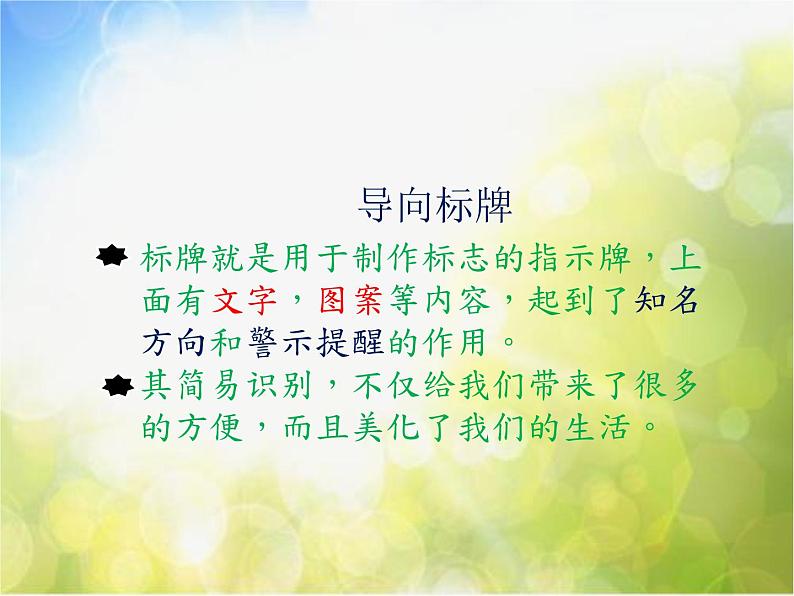 导向标牌

标牌就是用于制作标志的指示牌，上面有文字，图案等内容，起到了知名方向和警示提醒的作用。

其简易识别，不仅给我们带来了很多的方便，而且美化了我们的生活。